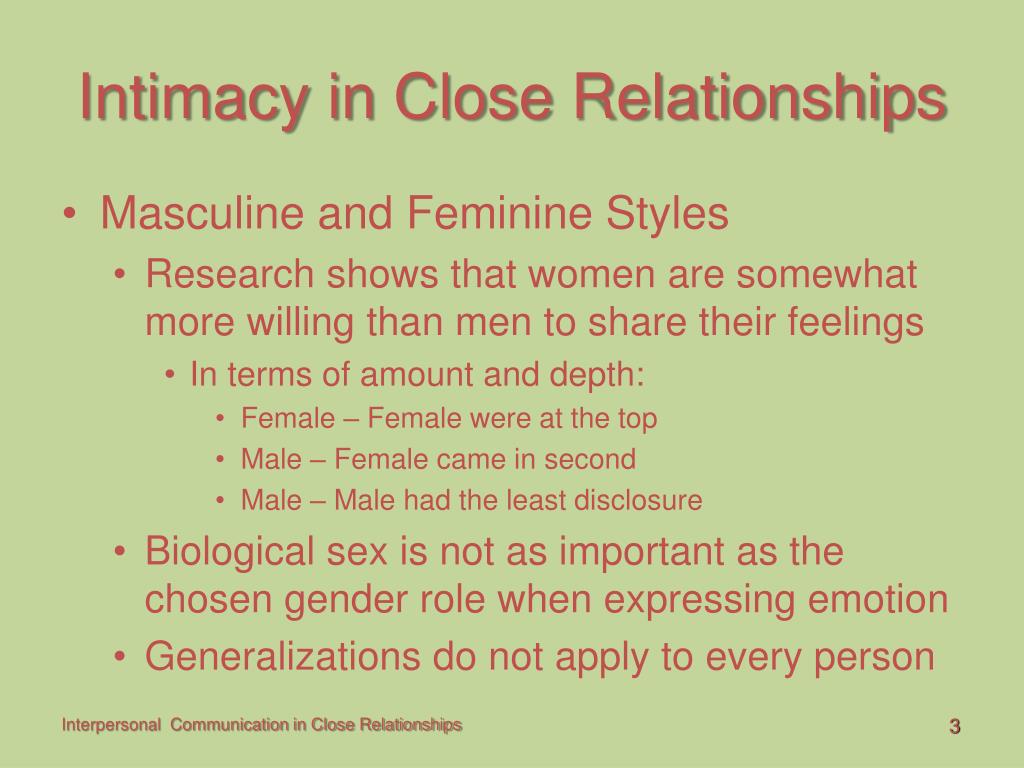 Intimacy in Close Relationships

• Masculine and Feminine Styles
  • Research shows that women are somewhat more willing than men to share their feelings
    • In terms of amount and depth:
      • Female – Female were at the top
      • Male – Female came in second
      • Male – Male had the least disclosure
  • Biological sex is not as important as the chosen gender role when expressing emotion
  • Generalizations do not apply to every person

Interpersonal Communication in Close Relationships

3